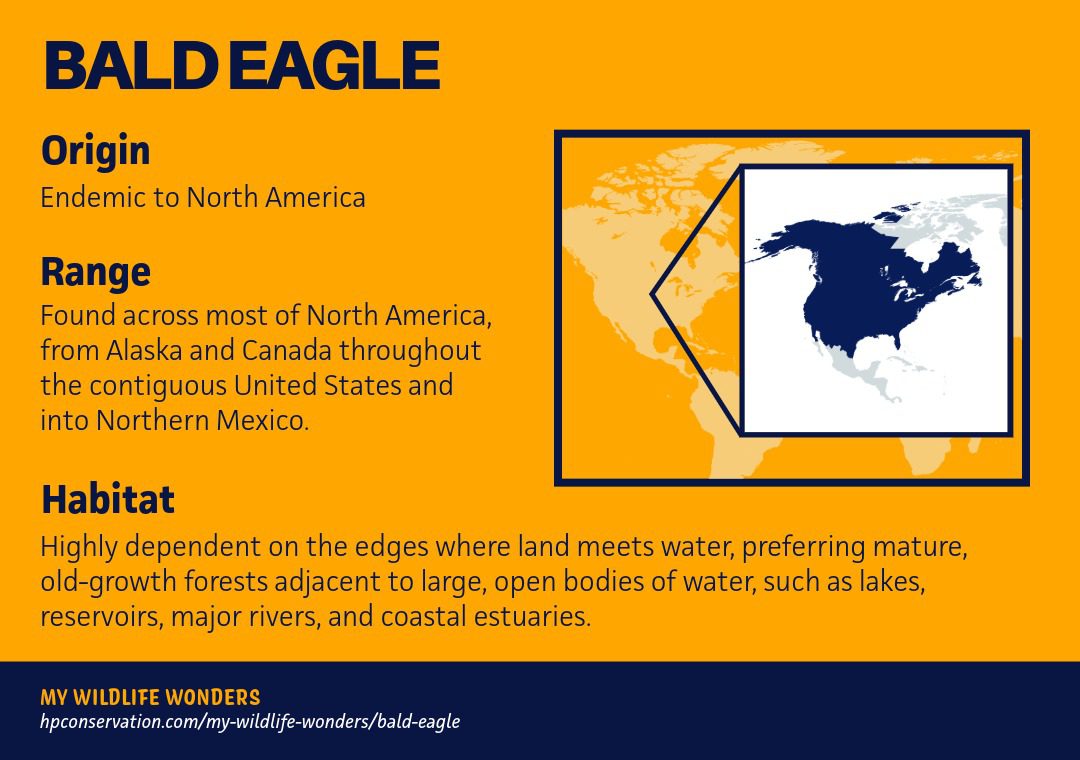 BALD EAGLE

Origin
Endemic to North America

Range
Found across most of North America, from Alaska and Canada throughout the contiguous United States and into Northern Mexico.

Habitat
Highly dependent on the edges where land meets water, preferring mature, old-growth forests adjacent to large, open bodies of water, such as lakes, reservoirs, major rivers, and coastal estuaries.

MY WILDLIFE WONDERS
hpconservation.com/my-wildlife-wonders/bald-eagle